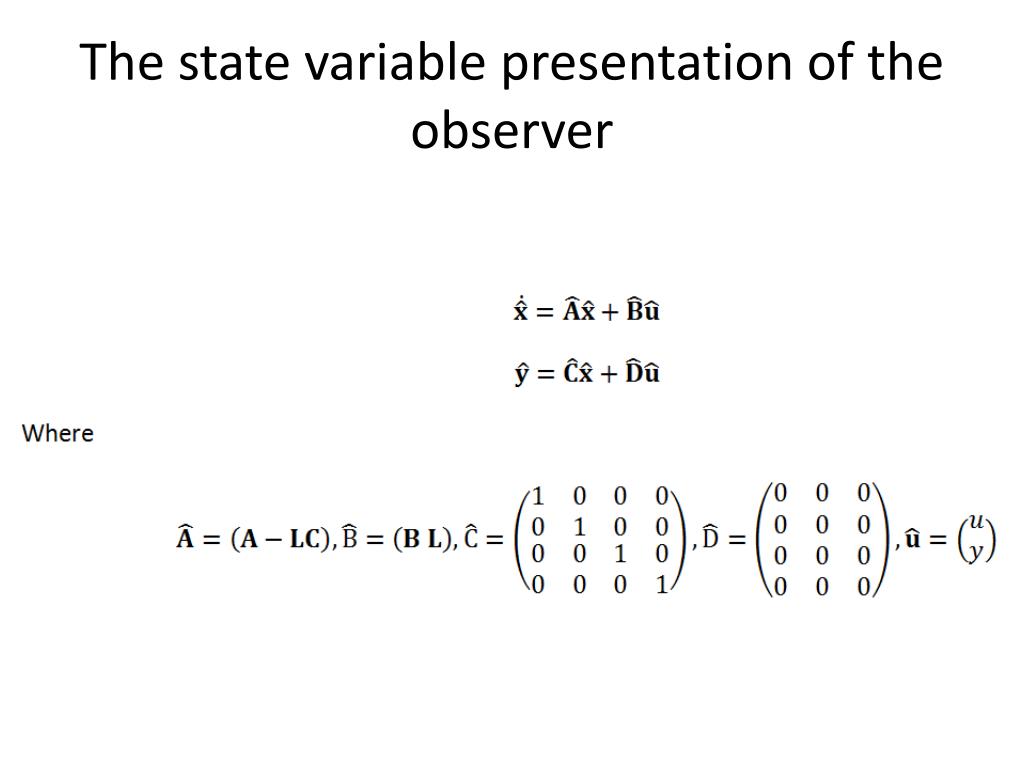 The state variable presentation of the observer

$\dot{\hat{\mathbf{x}}} = \hat{\mathbf{A}}\hat{\mathbf{x}} + \hat{\mathbf{B}}\hat{\mathbf{u}}$

$\hat{\mathbf{y}} = \hat{\mathbf{C}}\hat{\mathbf{x}} + \hat{\mathbf{D}}\hat{\mathbf{u}}$

Where

$\hat{\mathbf{A}} = (\mathbf{A} - \mathbf{LC}), \hat{\mathrm{B}} = (\mathbf{B}\ \mathbf{L}), \hat{\mathrm{C}} = \begin{pmatrix} 1 & 0 & 0 & 0 \\ 0 & 1 & 0 & 0 \\ 0 & 0 & 1 & 0 \\ 0 & 0 & 0 & 1 \end{pmatrix}, \hat{\mathrm{D}} = \begin{pmatrix} 0 & 0 & 0 \\ 0 & 0 & 0 \\ 0 & 0 & 0 \\ 0 & 0 & 0 \end{pmatrix}, \hat{\mathbf{u}} = \begin{pmatrix} u \\ y \end{pmatrix}$